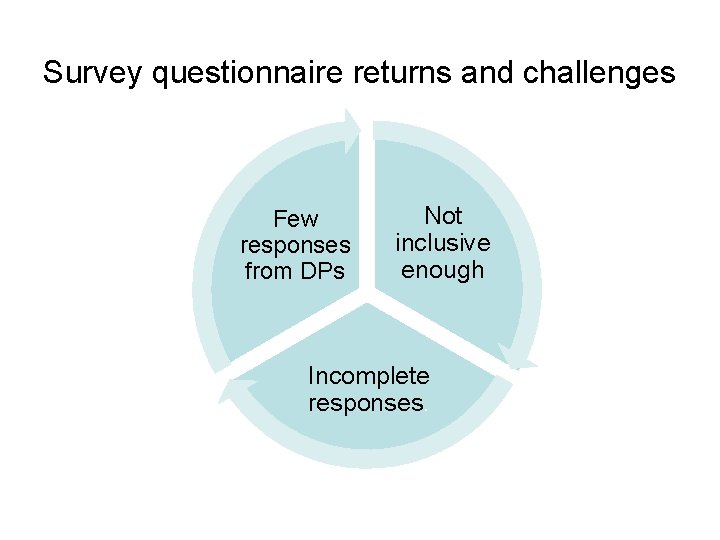 Survey questionnaire returns and challenges

Few responses from DPs

Not inclusive enough

Incomplete responses.